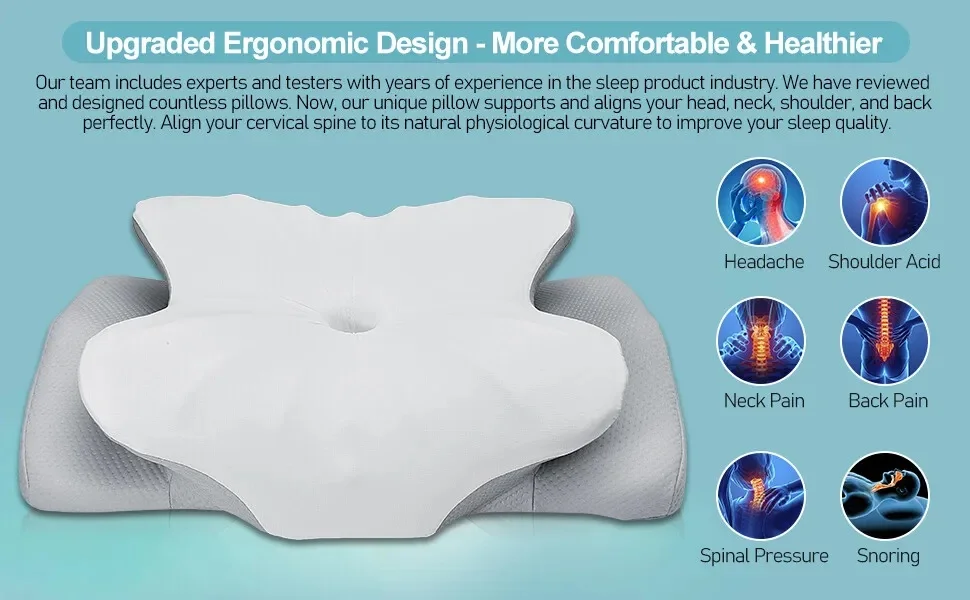 Upgraded Ergonomic Design - More Comfortable & Healthier

Our team includes experts and testers with years of experience in the sleep product industry. We have reviewed and designed countless pillows. Now, our unique pillow supports and aligns your head, neck, shoulder, and back perfectly. Align your cervical spine to its natural physiological curvature to improve your sleep quality.

Headache
Shoulder Acid
Neck Pain
Back Pain
Spinal Pressure
Snoring